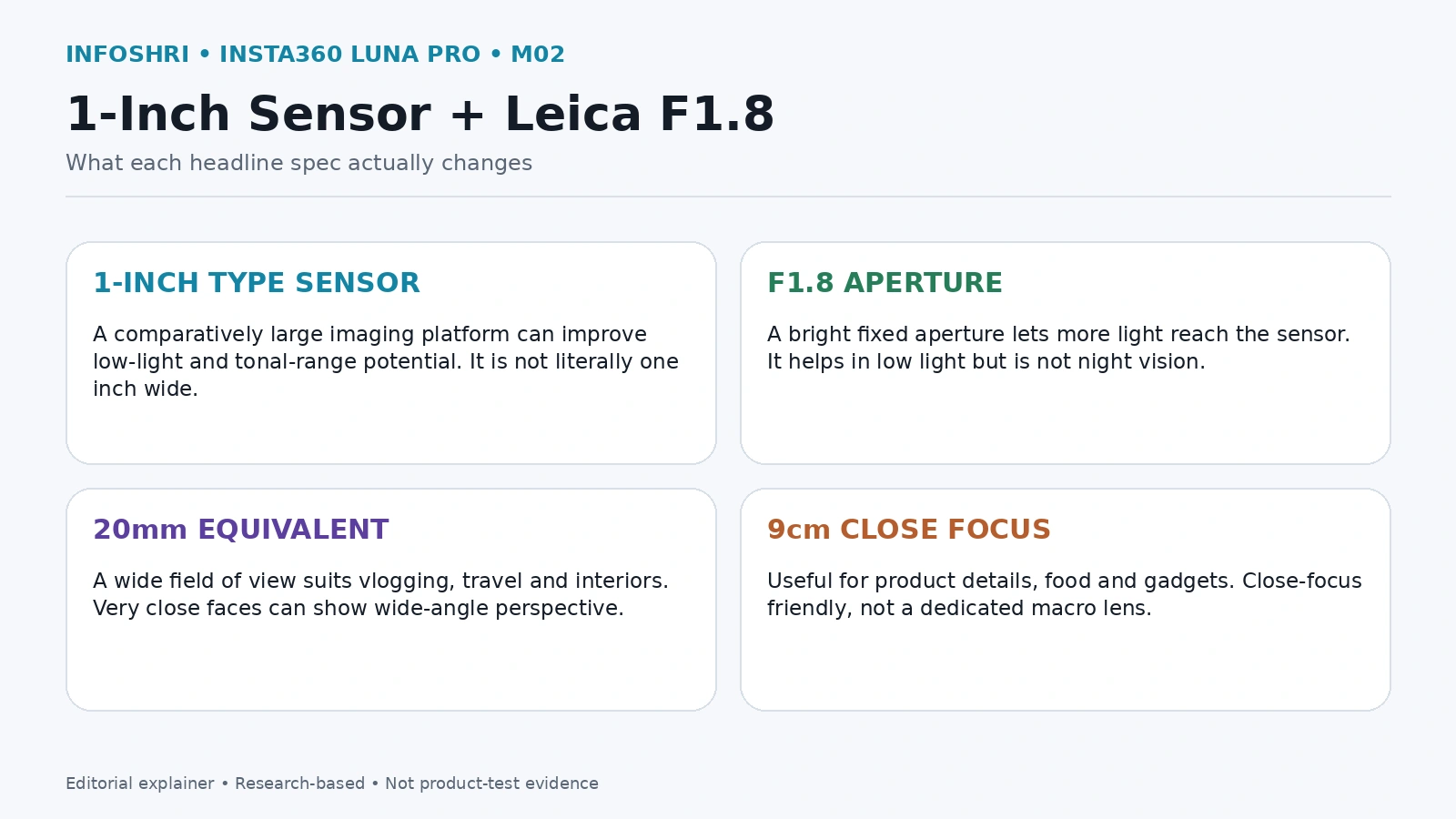 INFOSHRI • INSTA360 LUNA PRO • M02

1-Inch Sensor + Leica F1.8

What each headline spec actually changes

1-INCH TYPE SENSOR

A comparatively large imaging platform can improve low-light and tonal-range potential. It is not literally one inch wide.

F1.8 APERTURE

A bright fixed aperture lets more light reach the sensor. It helps in low light but is not night vision.

20mm EQUIVALENT

A wide field of view suits vlogging, travel and interiors. Very close faces can show wide-angle perspective.

9cm CLOSE FOCUS

Useful for product details, food and gadgets. Close-focus friendly, not a dedicated macro lens.

Editorial explainer • Research-based • Not product-test evidence